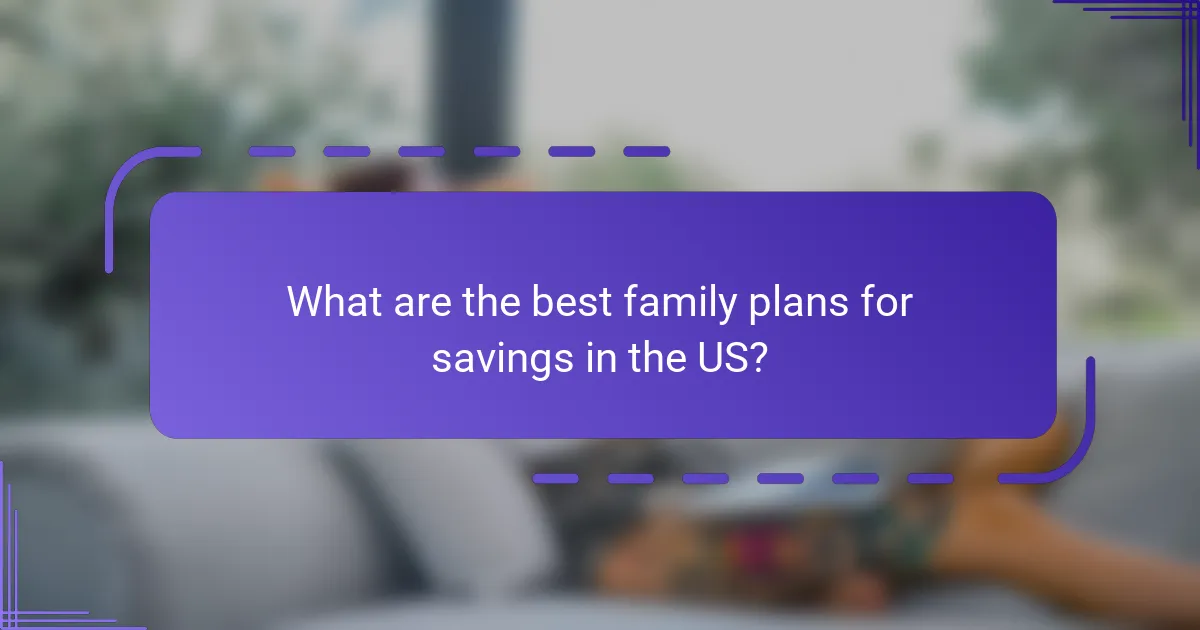 What are the best family plans for savings in the US?